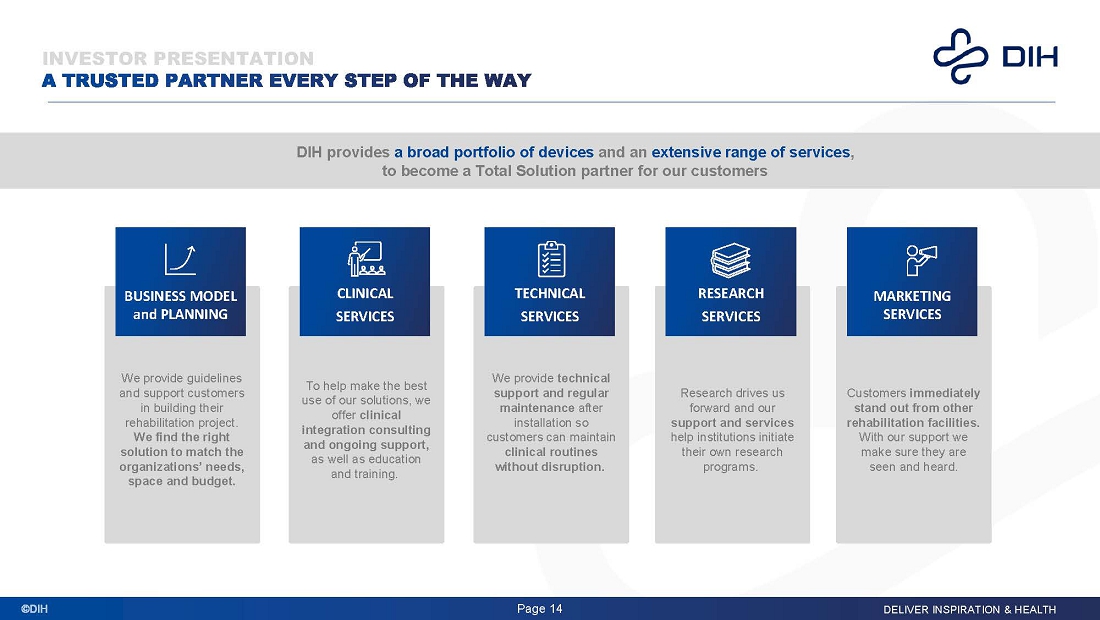 INVESTOR PRESENTATION
A TRUSTED PARTNER EVERY STEP OF THE WAY

DIH

DIH provides a broad portfolio of devices and an extensive range of services, to become a Total Solution partner for our customers

BUSINESS MODEL and PLANNING

We provide guidelines and support customers in building their rehabilitation project. We find the right solution to match the organizations' needs, space and budget.

CLINICAL SERVICES

To help make the best use of our solutions, we offer clinical integration consulting and ongoing support, as well as education and training.

TECHNICAL SERVICES

We provide technical support and regular maintenance after installation so customers can maintain clinical routines without disruption.

RESEARCH SERVICES

Research drives us forward and our support and services help institutions initiate their own research programs.

MARKETING SERVICES

Customers immediately stand out from other rehabilitation facilities. With our support we make sure they are seen and heard.

©DIH

Page 14

DELIVER INSPIRATION & HEALTH